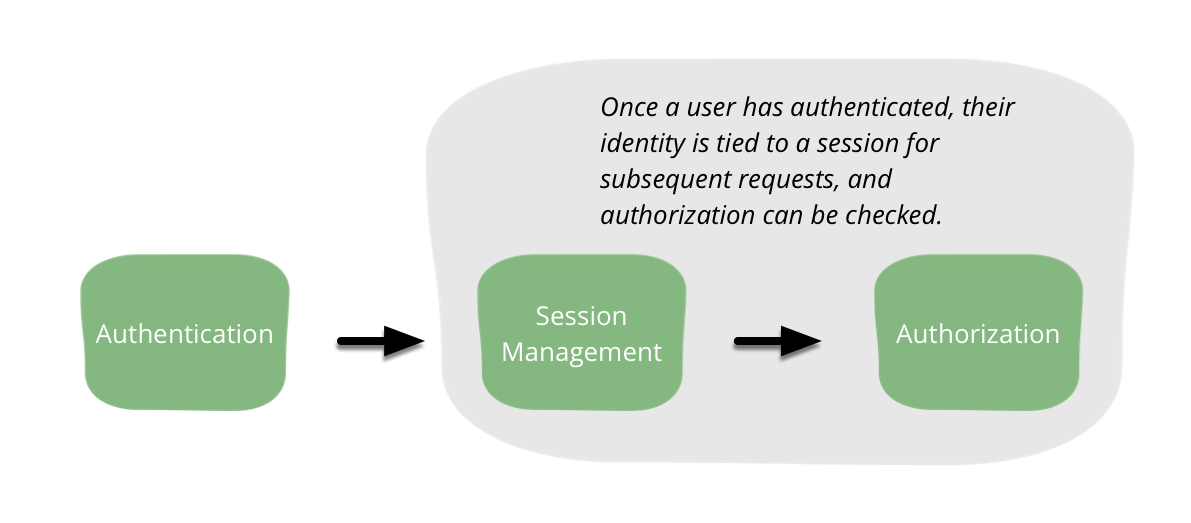 Once a user has authenticated, their identity is tied to a session for subsequent requests, and authorization can be checked.

Authentication

Session Management

Authorization